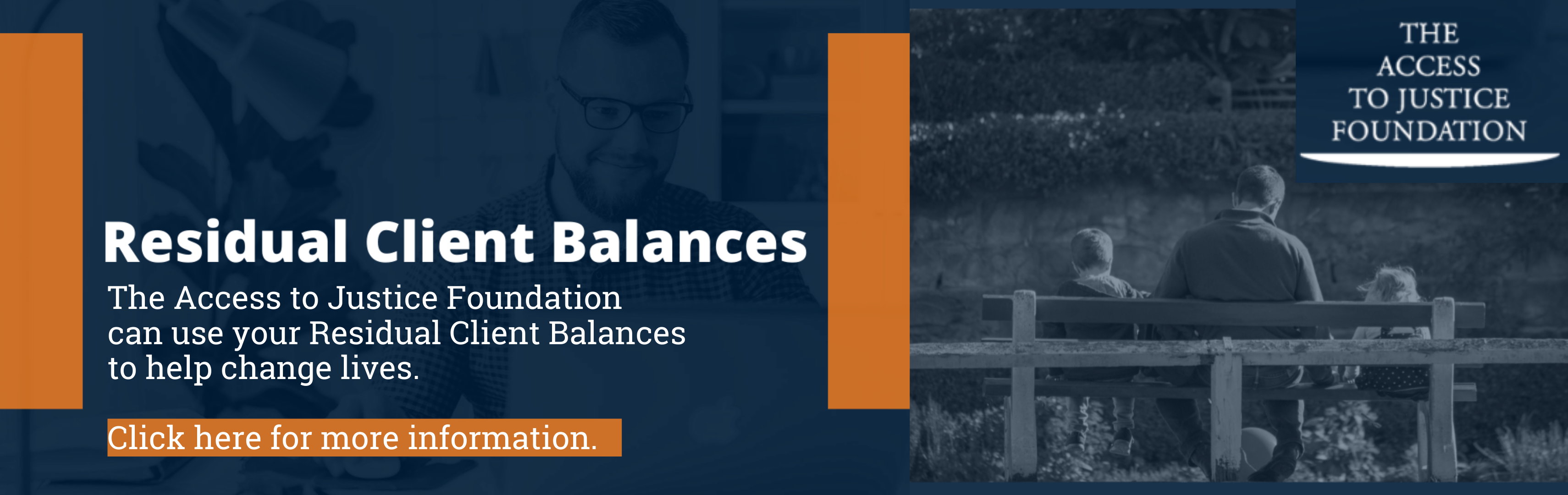 Residual Client Balances

The Access to Justice Foundation can use your Residual Client Balances to help change lives.

Click here for more information.

THE ACCESS TO JUSTICE FOUNDATION